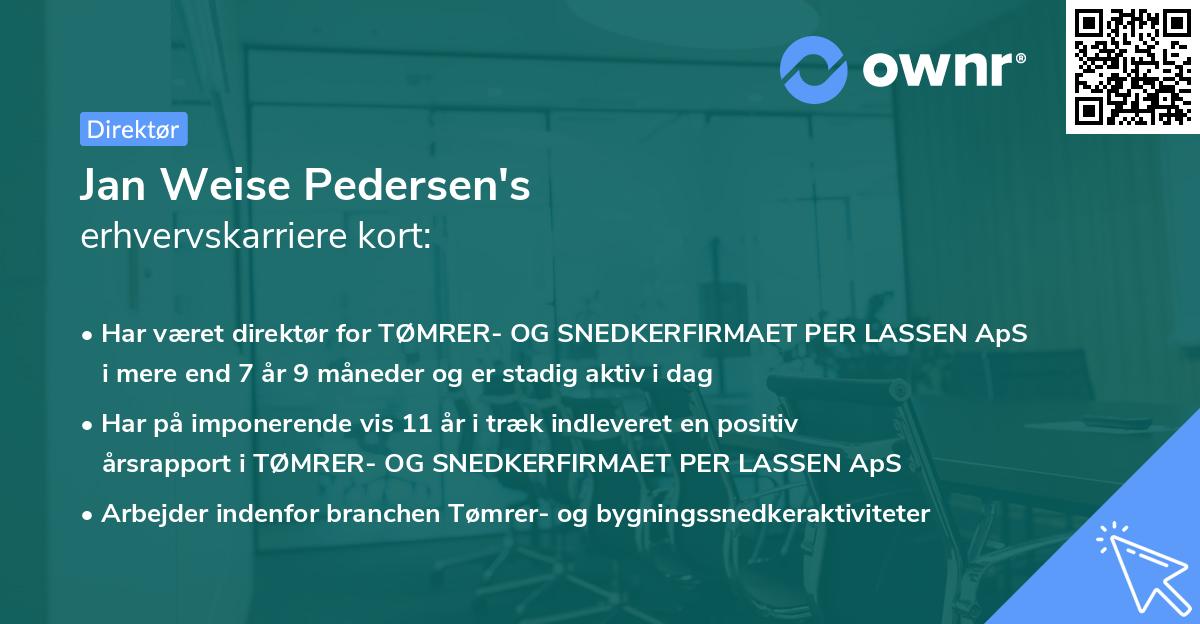 ownr®

Direktør

Jan Weise Pedersen's
erhvervskarriere kort:

• Har været direktør for TØMRER- OG SNEDKERFIRMAET PER LASSEN ApS i mere end 7 år 9 måneder og er stadig aktiv i dag

• Har på imponerende vis 11 år i træk indleveret en positiv årsrapport i TØMRER- OG SNEDKERFIRMAET PER LASSEN ApS

• Arbejder indenfor branchen Tømrer- og bygningssnedkeraktiviteter